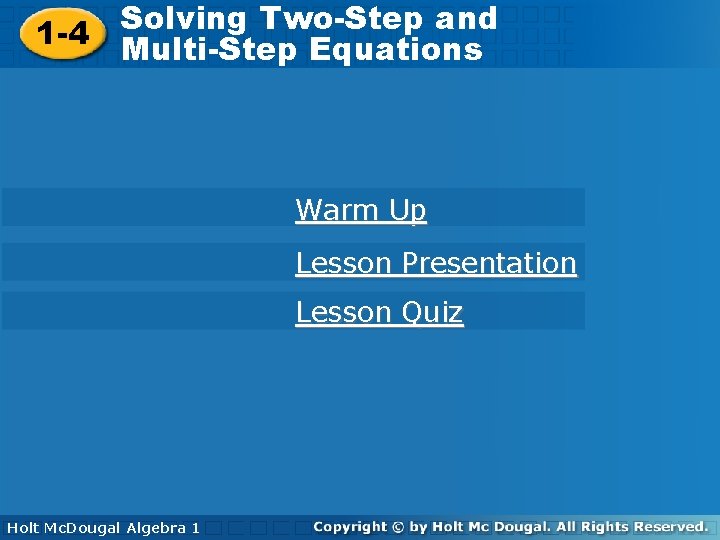 1-4 Solving Two-Step and Multi-Step Equations

Warm Up

Lesson Presentation

Lesson Quiz

Holt McDougal Algebra 1

Copyright © by Holt Mc Dougal. All Rights Reserved.